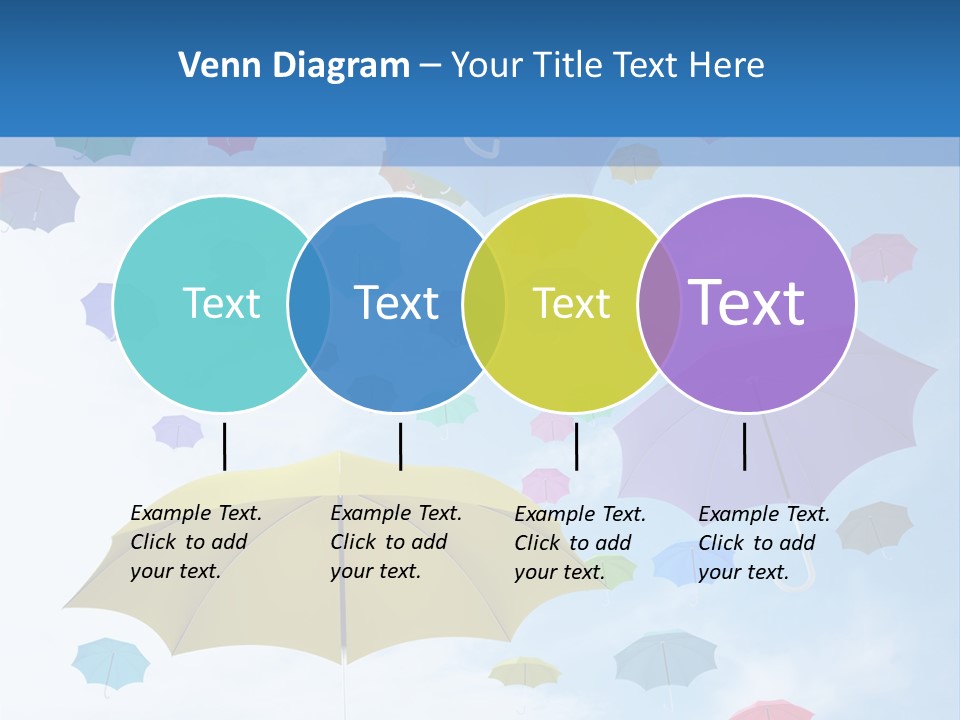 Venn Diagram – Your Title Text Here

Text

Text

Text

Text

Example Text. Click to add your text.

Example Text. Click to add your text.

Example Text. Click to add your text.

Example Text. Click to add your text.